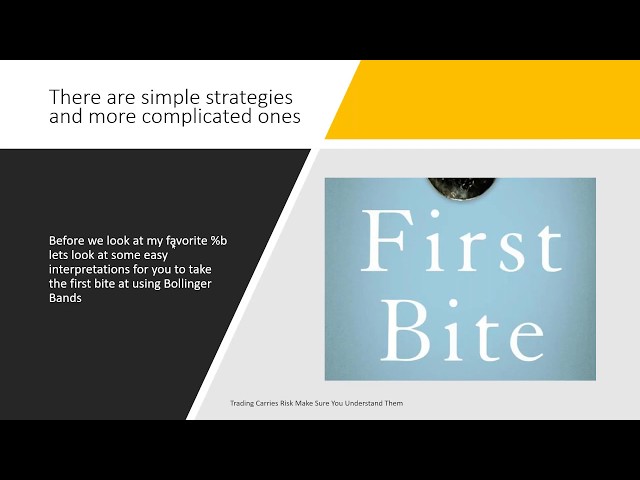 There are simple strategies and more complicated ones

Before we look at my favorite %b lets look at some easy interpretations for you to take the first bite at using Bollinger Bands

First Bite

Trading Carries Risk Make Sure You Understand Them